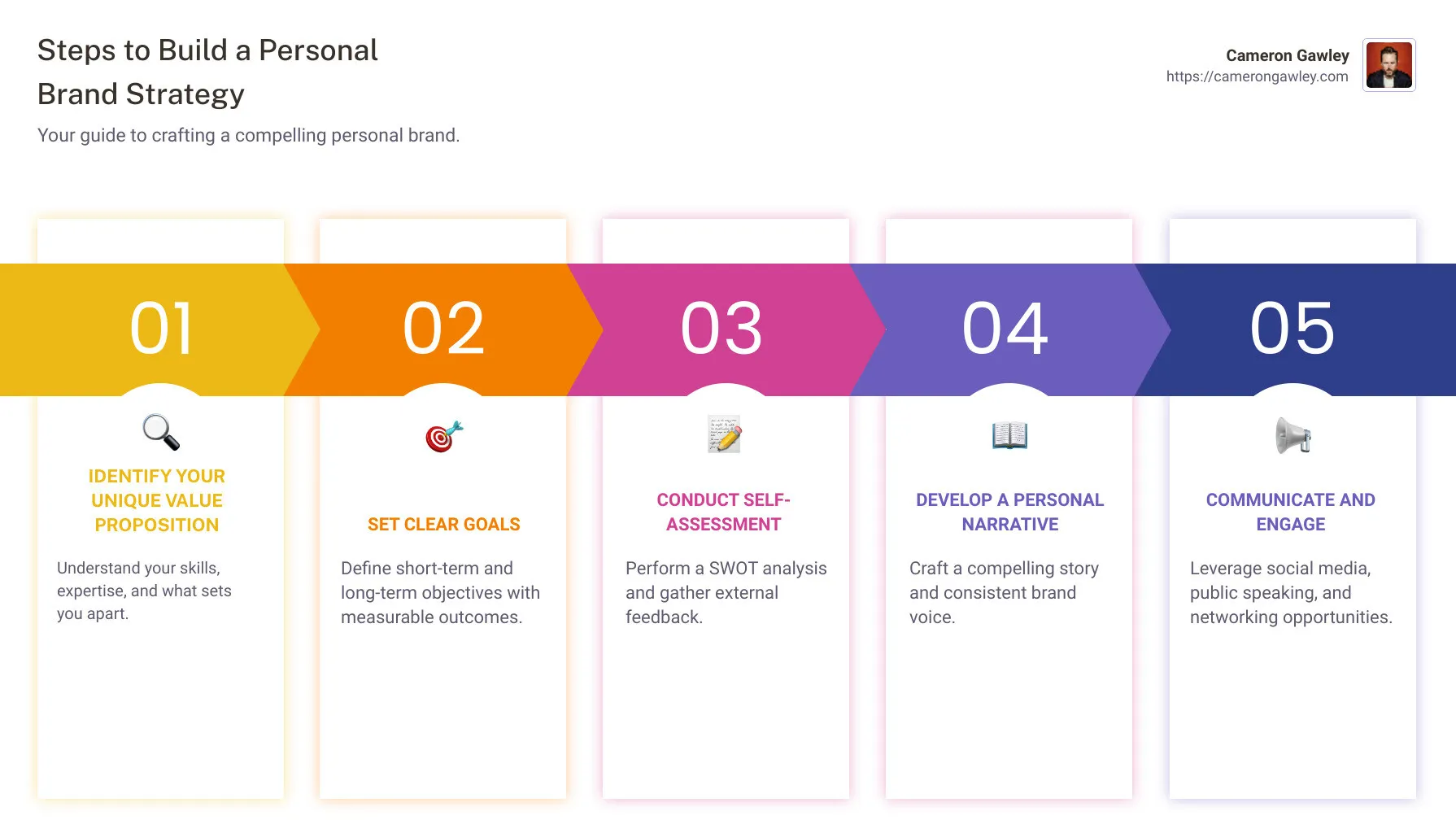 Steps to Build a Personal Brand Strategy

Your guide to crafting a compelling personal brand.

Cameron Gawley
https://camerongawley.com

01

IDENTIFY YOUR UNIQUE VALUE PROPOSITION

Understand your skills, expertise, and what sets you apart.

02

SET CLEAR GOALS

Define short-term and long-term objectives with measurable outcomes.

03

CONDUCT SELF-ASSESSMENT

Perform a SWOT analysis and gather external feedback.

04

DEVELOP A PERSONAL NARRATIVE

Craft a compelling story and consistent brand voice.

05

COMMUNICATE AND ENGAGE

Leverage social media, public speaking, and networking opportunities.